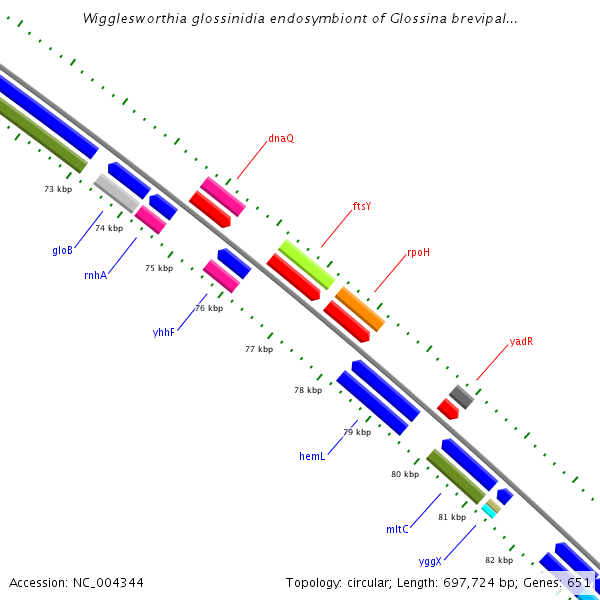 Wigglesworthia glossinidia endosymbiont of Glossina brevipal...

dnaQ

ftsY

rpoH

yadR

73 kbp

74 kbp

gloB

rnhA

75 kbp

76 kbp

yhhF

77 kbp

78 kbp

79 kbp

hemL

80 kbp

81 kbp

mltC

yggX

82 kbp

Accession: NC_004344

Topology: circular; Length: 697,724 bp; Genes: 651